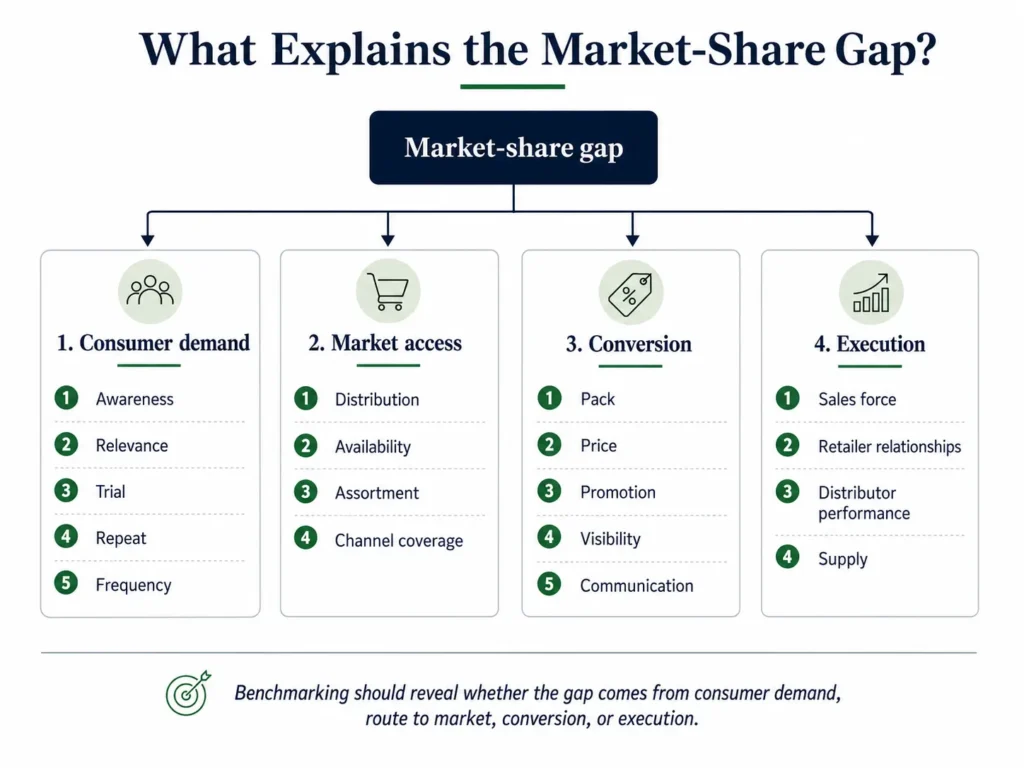 What Explains the Market-Share Gap?

Market-share gap

1. Consumer demand

1 Awareness
2 Relevance
3 Trial
4 Repeat
5 Frequency

2. Market access

1 Distribution
2 Availability
3 Assortment
4 Channel coverage

3. Conversion

1 Pack
2 Price
3 Promotion
4 Visibility
5 Communication

4. Execution

1 Sales force
2 Retailer relationships
3 Distributor performance
4 Supply

Benchmarking should reveal whether the gap comes from consumer demand, route to market, conversion, or execution.